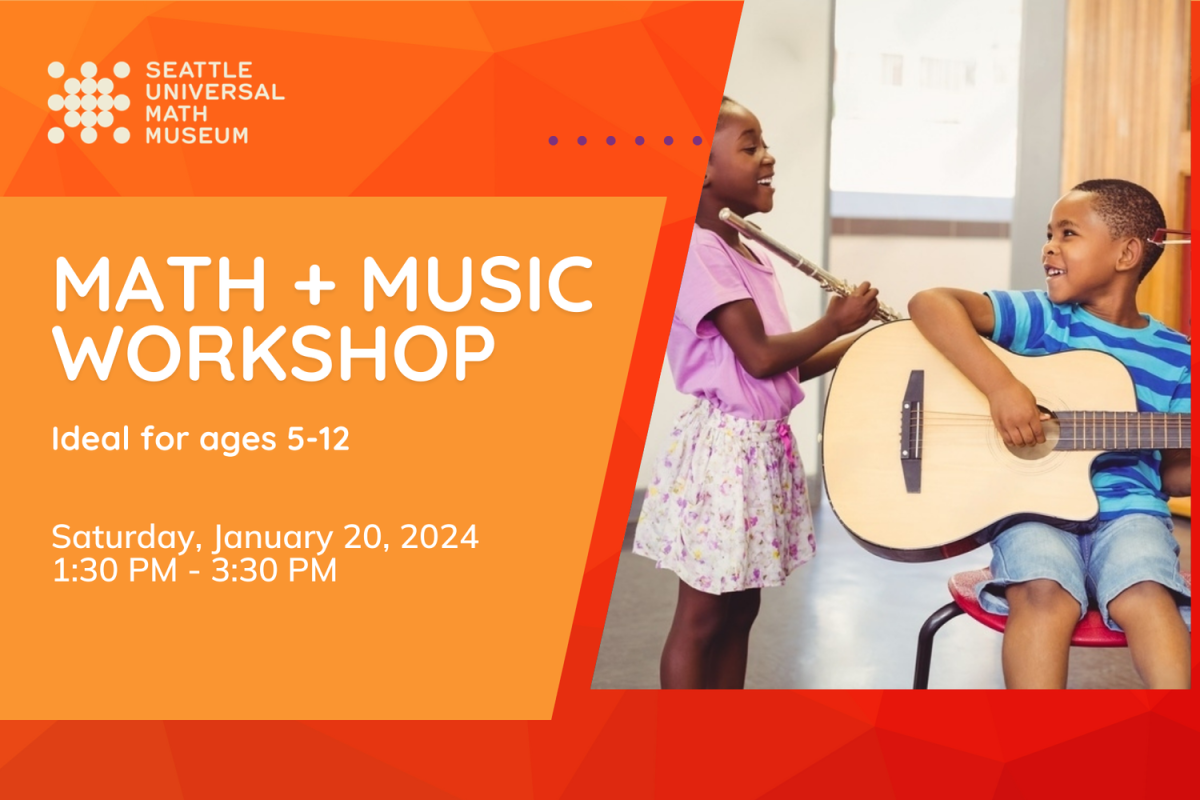 SEATTLE UNIVERSAL MATH MUSEUM

MATH + MUSIC WORKSHOP

Ideal for ages 5-12

Saturday, January 20, 2024
1:30 PM - 3:30 PM